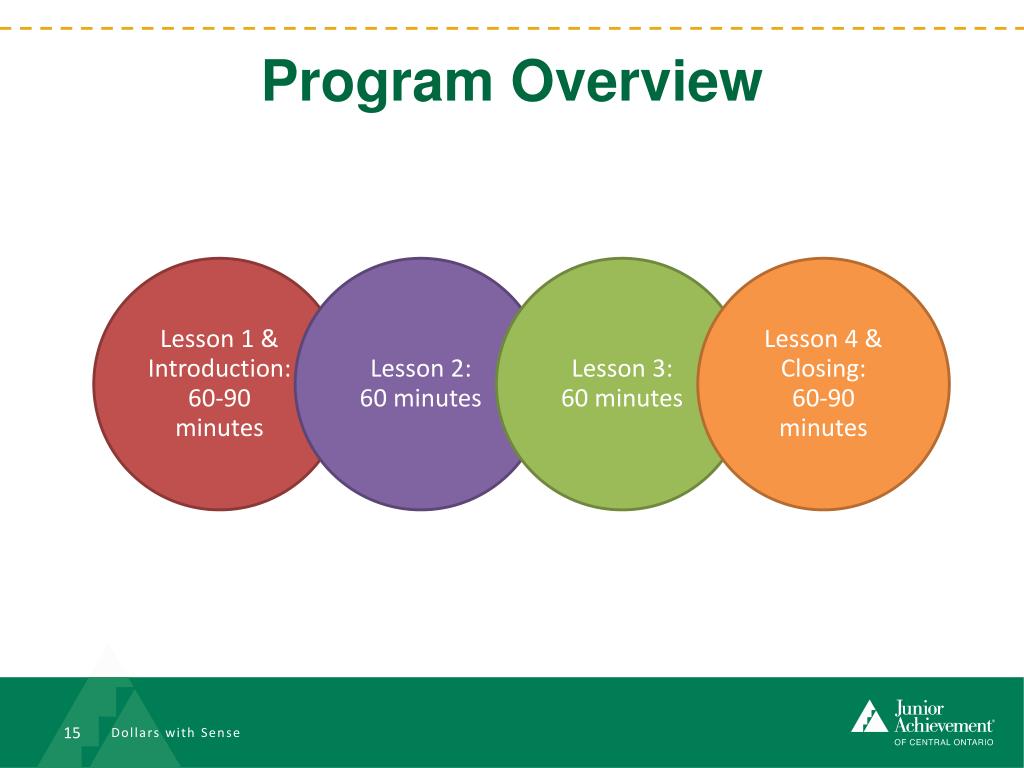 Program Overview

Lesson 1 & Introduction: 60-90 minutes

Lesson 2: 60 minutes

Lesson 3: 60 minutes

Lesson 4 & Closing: 60-90 minutes

15 Dollars with Sense

Junior Achievement® OF CENTRAL ONTARIO